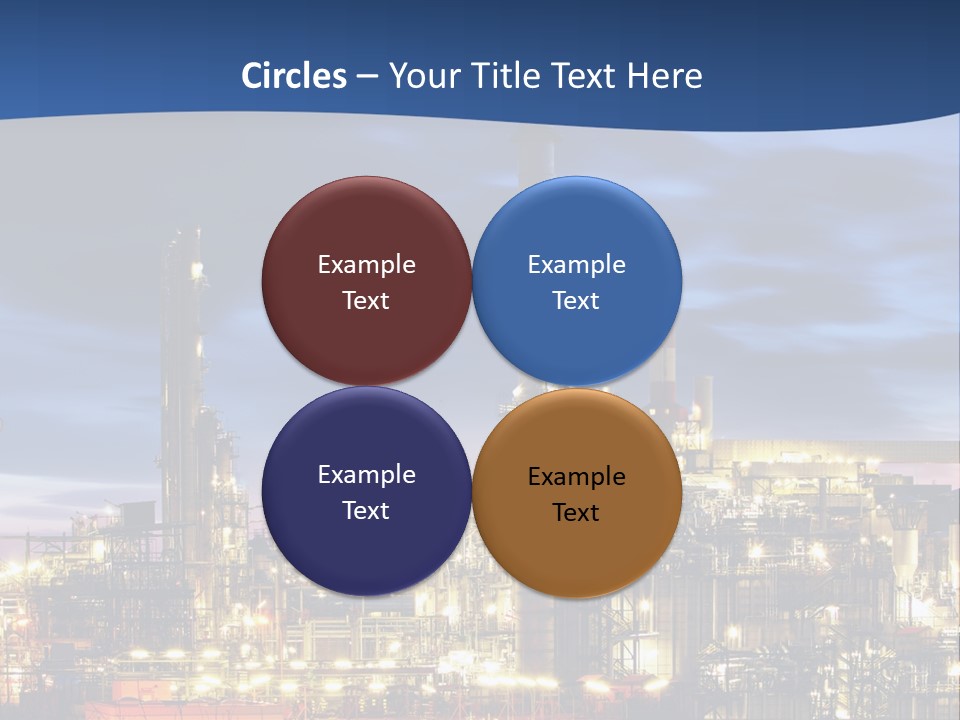 Circles – Your Title Text Here

Example Text

Example Text

Example Text

Example Text